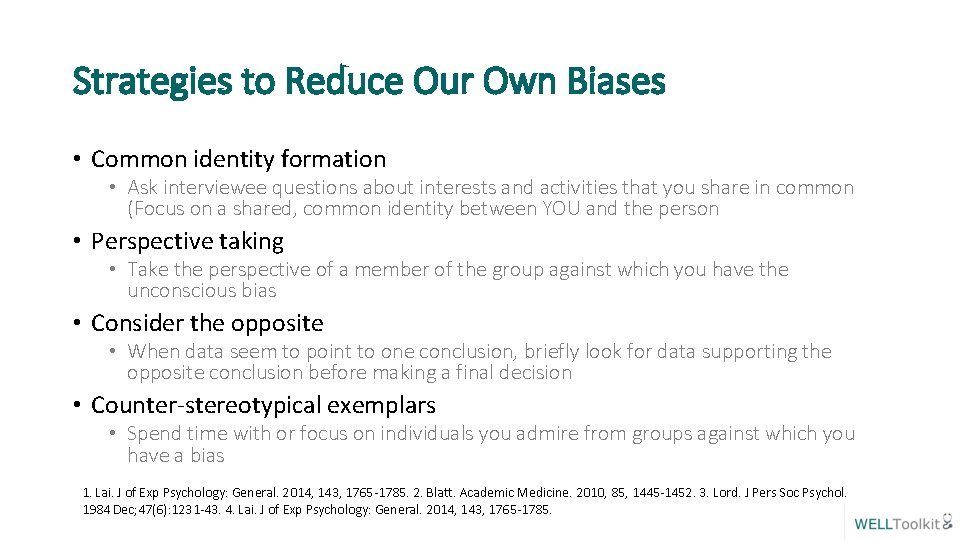 Strategies to Reduce Our Own Biases

• Common identity formation
  • Ask interviewee questions about interests and activities that you share in common (Focus on a shared, common identity between YOU and the person

• Perspective taking
  • Take the perspective of a member of the group against which you have the unconscious bias

• Consider the opposite
  • When data seem to point to one conclusion, briefly look for data supporting the opposite conclusion before making a final decision

• Counter-stereotypical exemplars
  • Spend time with or focus on individuals you admire from groups against which you have a bias

1. Lai. J of Exp Psychology: General. 2014, 143, 1765-1785. 2. Blatt. Academic Medicine. 2010, 85, 1445-1452. 3. Lord. J Pers Soc Psychol. 1984 Dec;47(6):1231-43. 4. Lai. J of Exp Psychology: General. 2014, 143, 1765-1785.

WELLToolkit